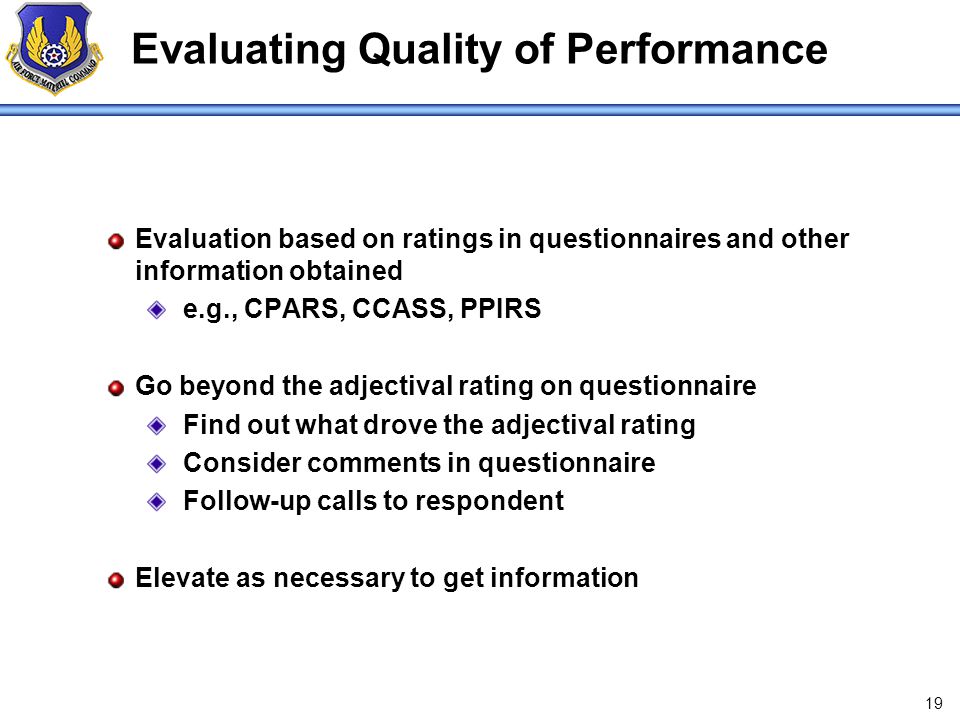 AIR FORCE MATERIEL COMMAND

Evaluating Quality of Performance

Evaluation based on ratings in questionnaires and other information obtained

e.g., CPARS, CCASS, PPIRS

Go beyond the adjectival rating on questionnaire

Find out what drove the adjectival rating

Consider comments in questionnaire

Follow-up calls to respondent

Elevate as necessary to get information

19